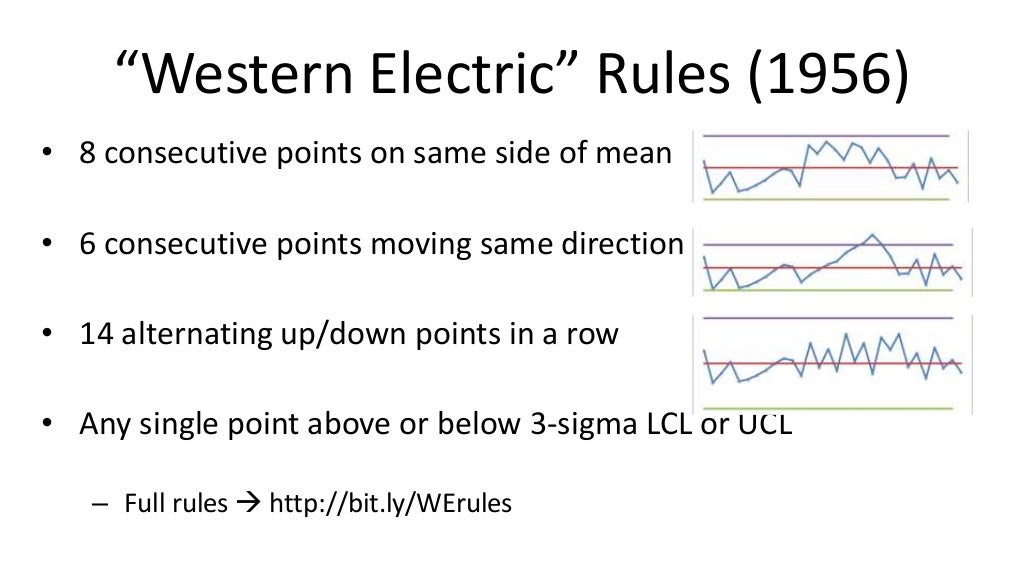 “Western Electric” Rules (1956)

• 8 consecutive points on same side of mean

• 6 consecutive points moving same direction

• 14 alternating up/down points in a row

• Any single point above or below 3-sigma LCL or UCL

– Full rules → http://bit.ly/WErules